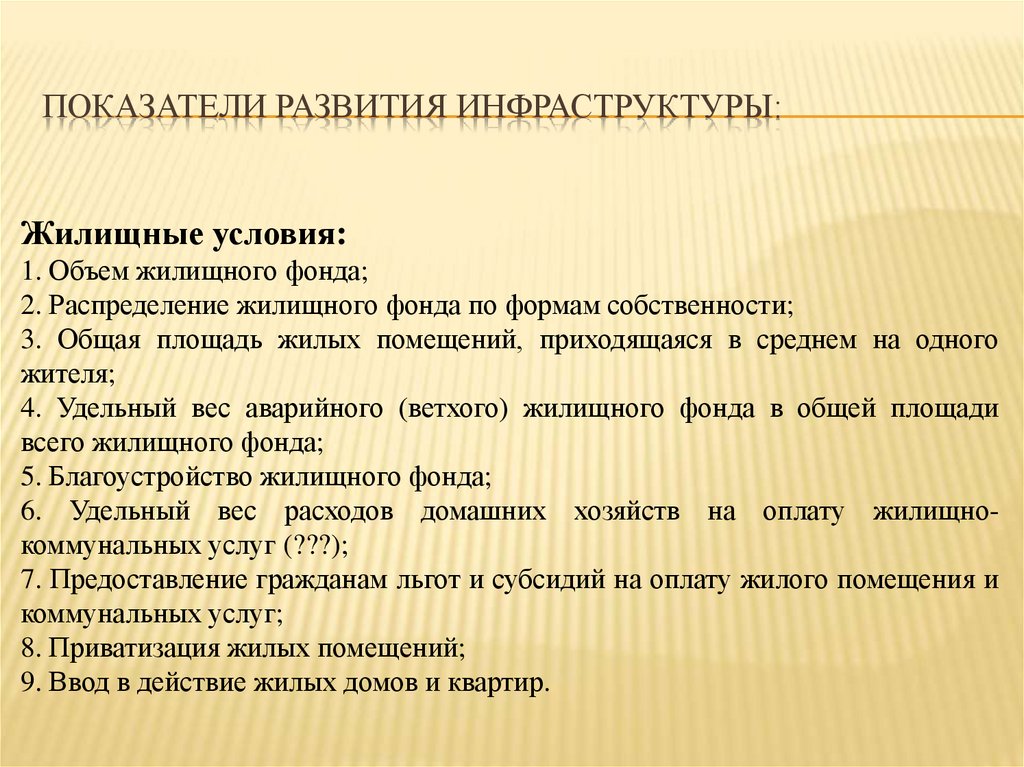 ПОКАЗАТЕЛИ РАЗВИТИЯ ИНФРАСТРУКТУРЫ:

Жилищные условия:
1. Объем жилищного фонда;
2. Распределение жилищного фонда по формам собственности;
3. Общая площадь жилых помещений, приходящаяся в среднем на одного жителя;
4. Удельный вес аварийного (ветхого) жилищного фонда в общей площади всего жилищного фонда;
5. Благоустройство жилищного фонда;
6. Удельный вес расходов домашних хозяйств на оплату жилищно-коммунальных услуг (???);
7. Предоставление гражданам льгот и субсидий на оплату жилого помещения и коммунальных услуг;
8. Приватизация жилых помещений;
9. Ввод в действие жилых домов и квартир.